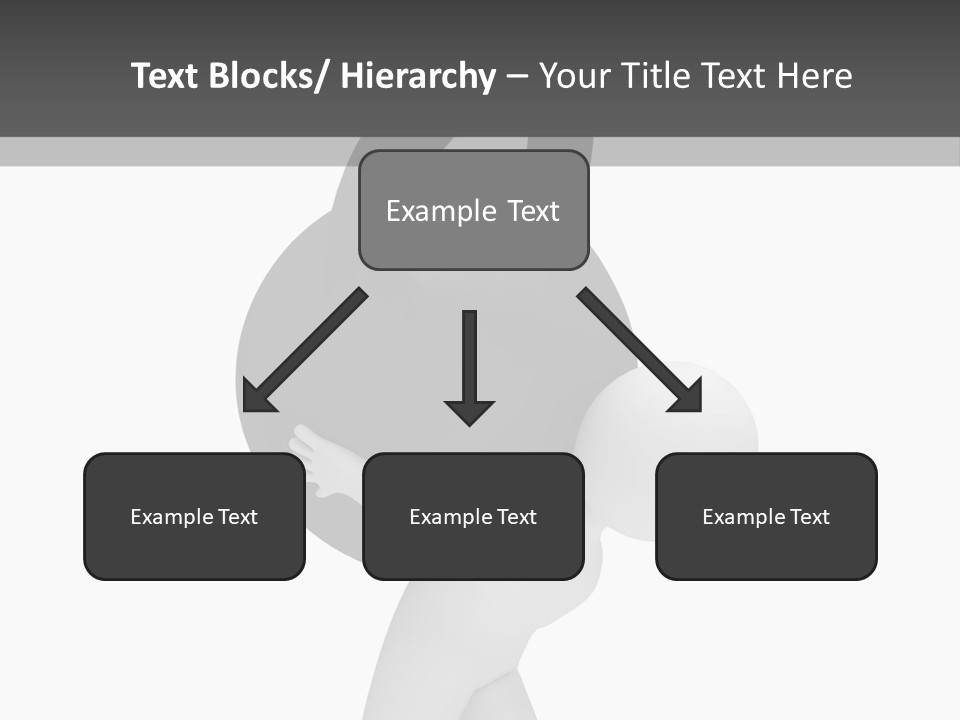 Text Blocks/ Hierarchy – Your Title Text Here

Example Text

Example Text

Example Text

Example Text